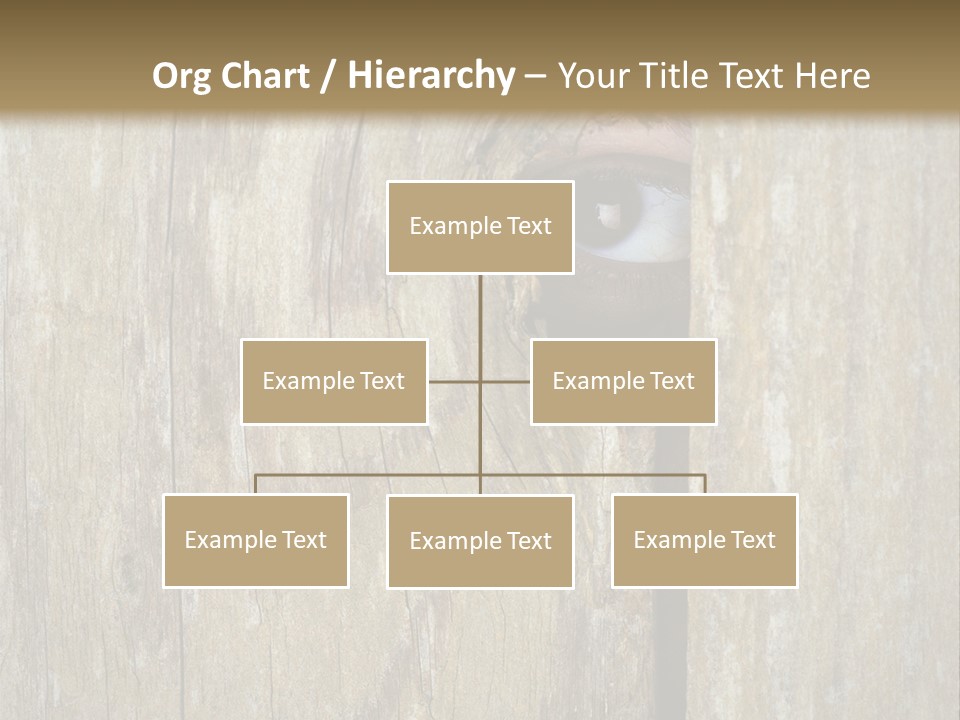 Org Chart / Hierarchy – Your Title Text Here

Example Text

Example Text

Example Text

Example Text

Example Text

Example Text